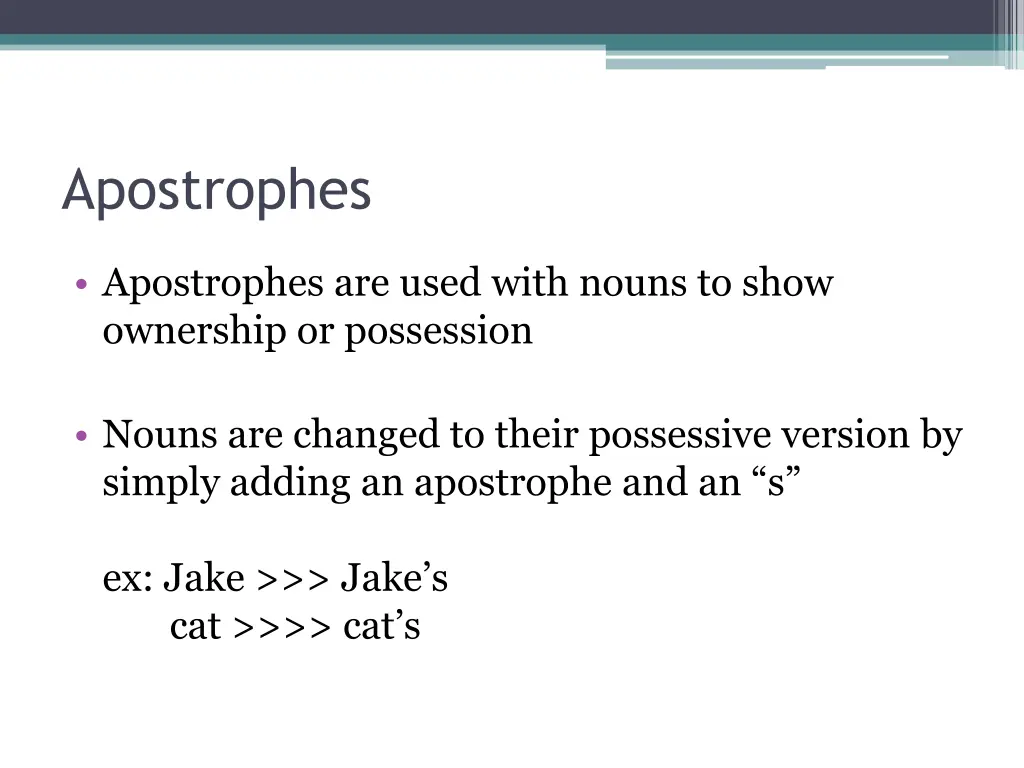 Apostrophes

• Apostrophes are used with nouns to show ownership or possession

• Nouns are changed to their possessive version by simply adding an apostrophe and an “s”

ex: Jake >>> Jake’s
cat >>>> cat’s